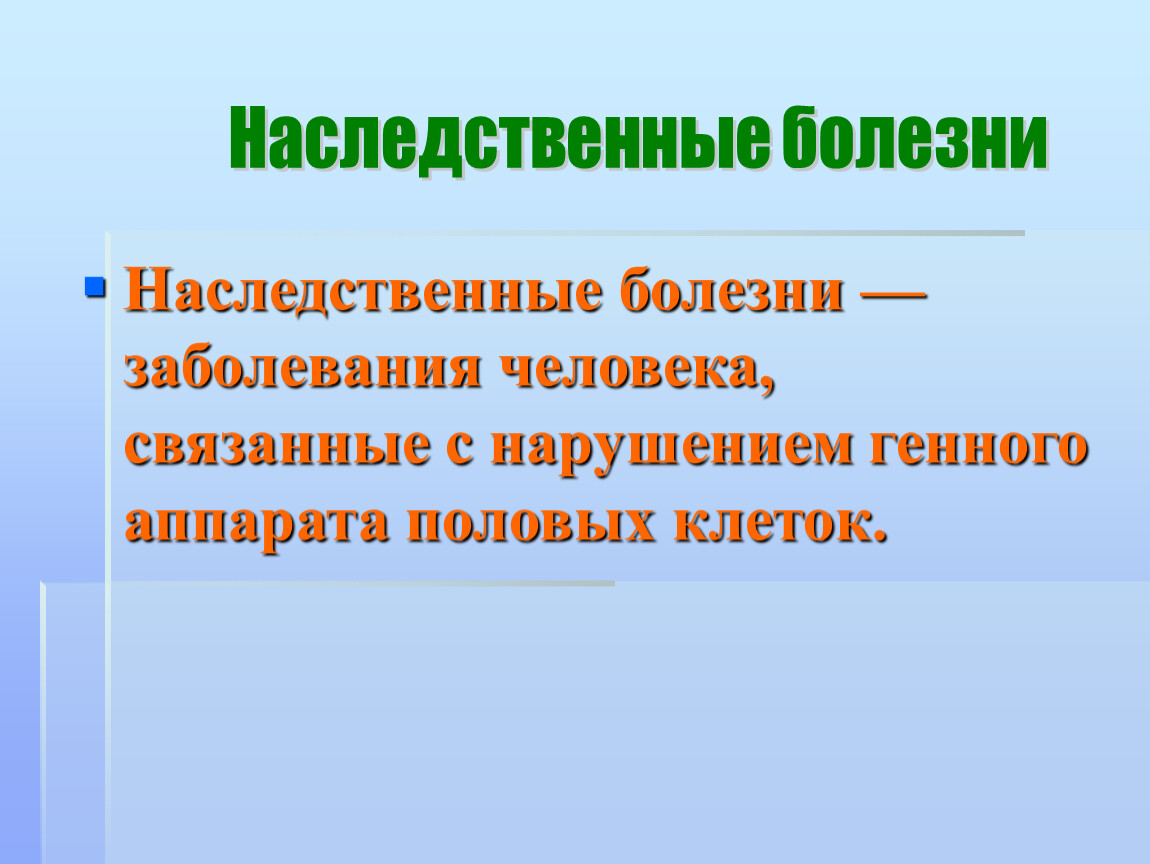 Наследственные болезни

Наследственные болезни — заболевания человека, связанные с нарушением генного аппарата половых клеток.